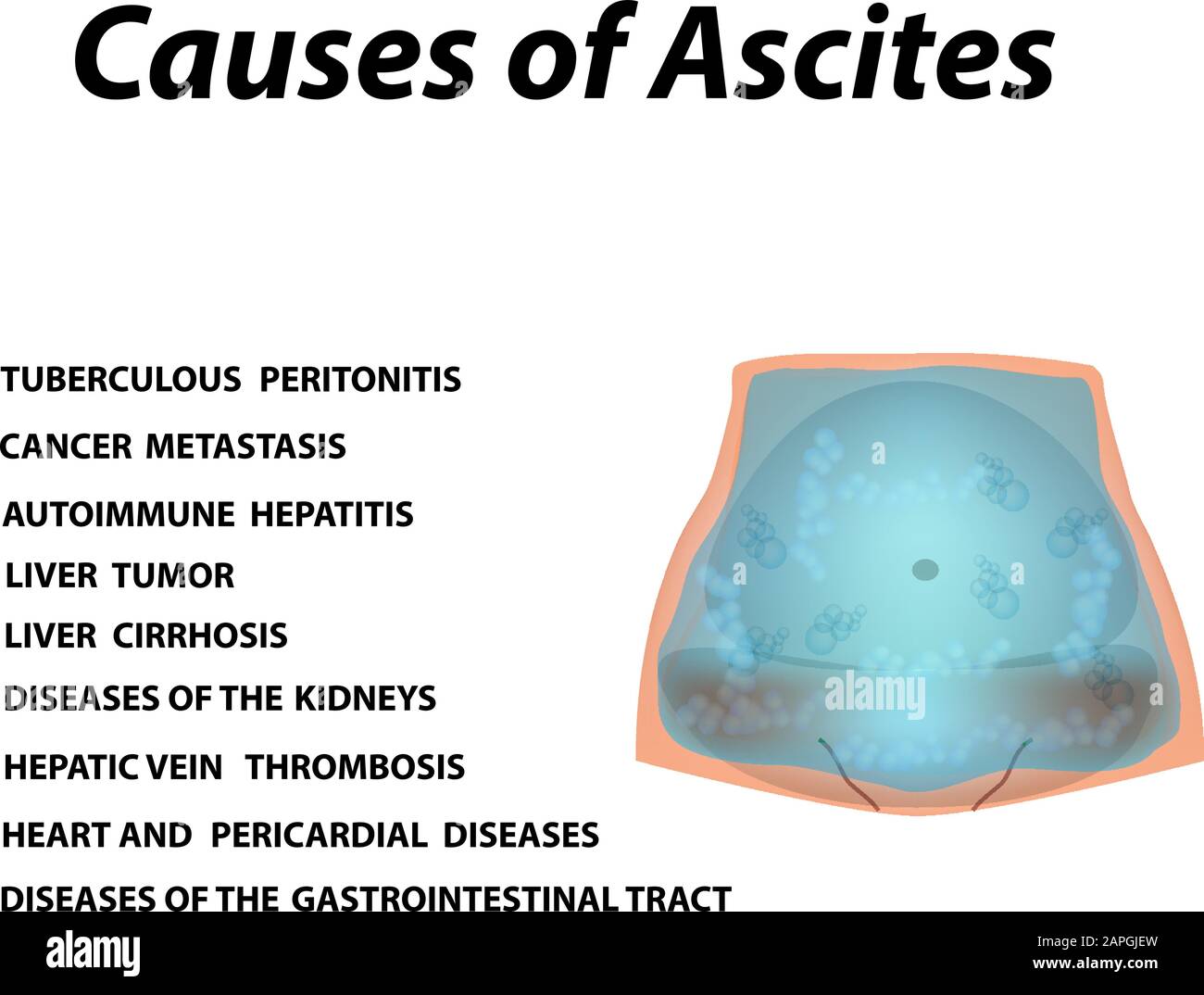 Causes of Ascites

TUBERCULOUS PERITONITIS
CANCER METASTASIS
AUTOIMMUNE HEPATITIS
LIVER TUMOR
LIVER CIRRHOSIS
DISEASES OF THE KIDNEYS
HEPATIC VEIN THROMBOSIS
HEART AND PERICARDIAL DISEASES
DISEASES OF THE GASTROINTESTINAL TRACT

alamy

alamy
Image ID: 2APGJEW
www.alamy.com